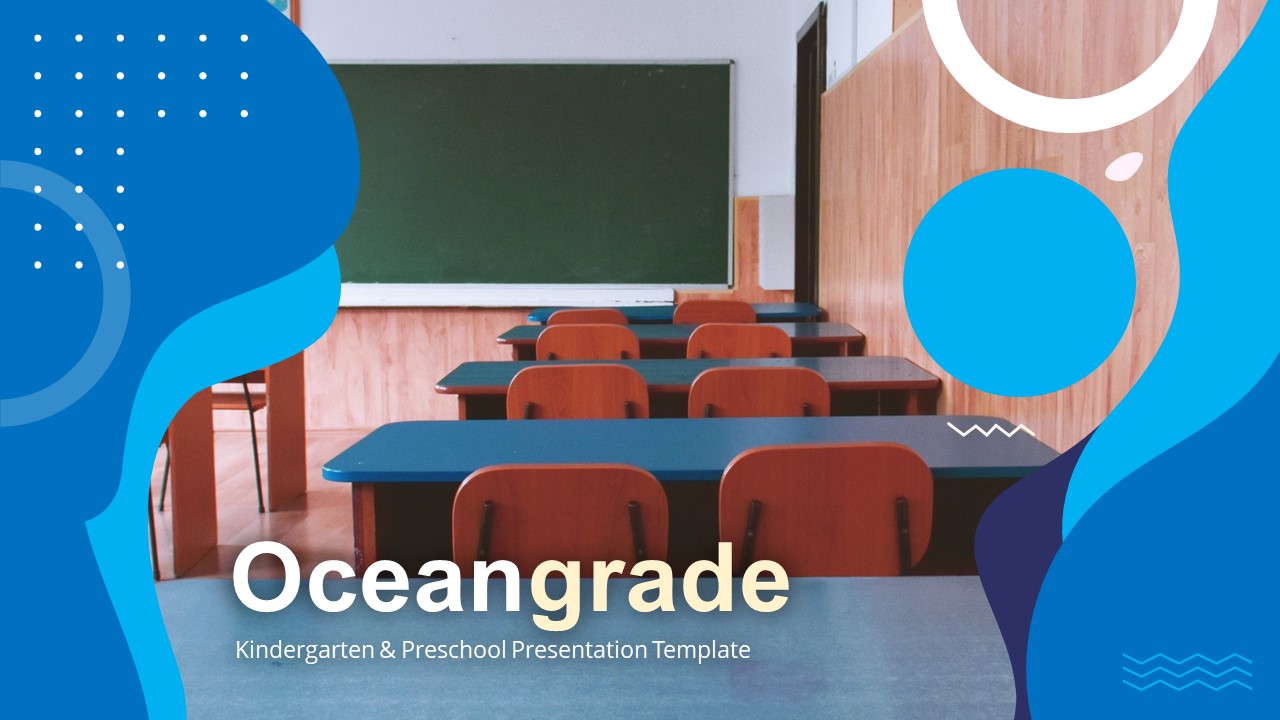 Oceangrade

Kindergarten & Preschool Presentation Template